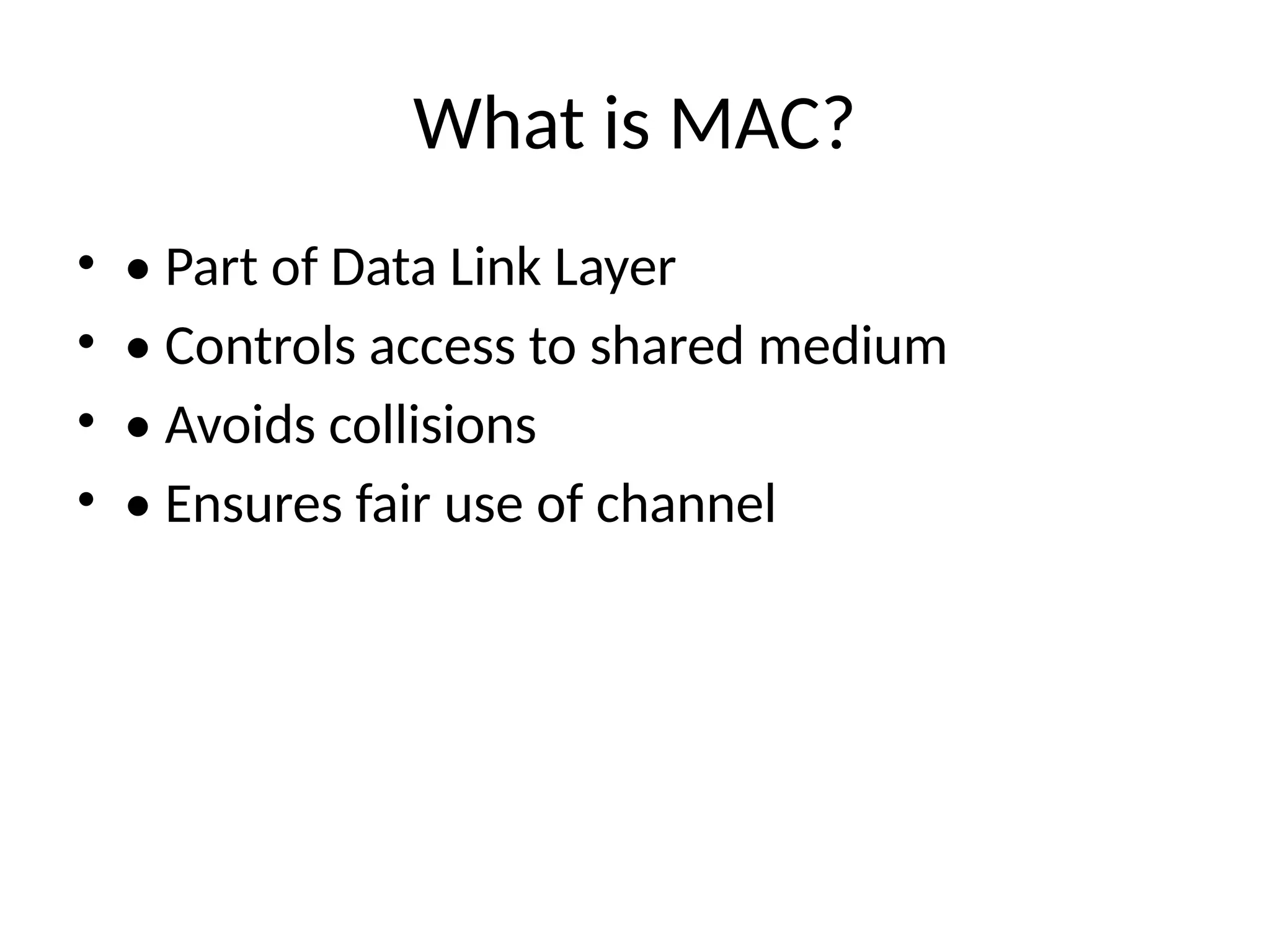 What is MAC?

• • Part of Data Link Layer
• • Controls access to shared medium
• • Avoids collisions
• • Ensures fair use of channel